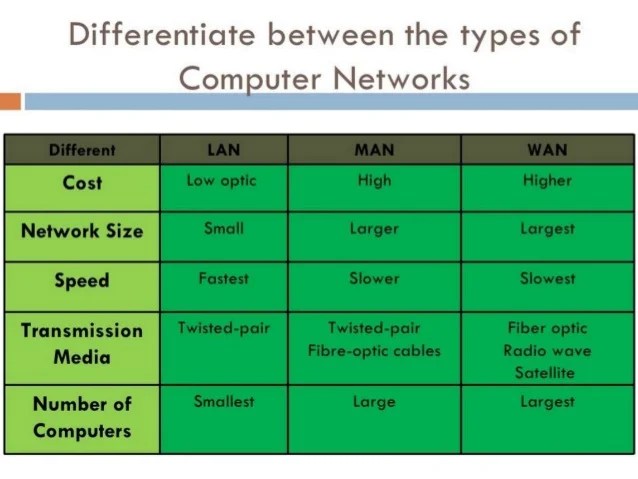 Differentiate between the types of Computer Networks

| Different | LAN | MAN | WAN |
|---|---|---|---|
| Cost | Low optic | High | Higher |
| Network Size | Small | Larger | Largest |
| Speed | Fastest | Slower | Slowest |
| Transmission Media | Twisted-pair | Twisted-pair Fibre-optic cables | Fiber optic Radio wave Satellite |
| Number of Computers | Smallest | Large | Largest |